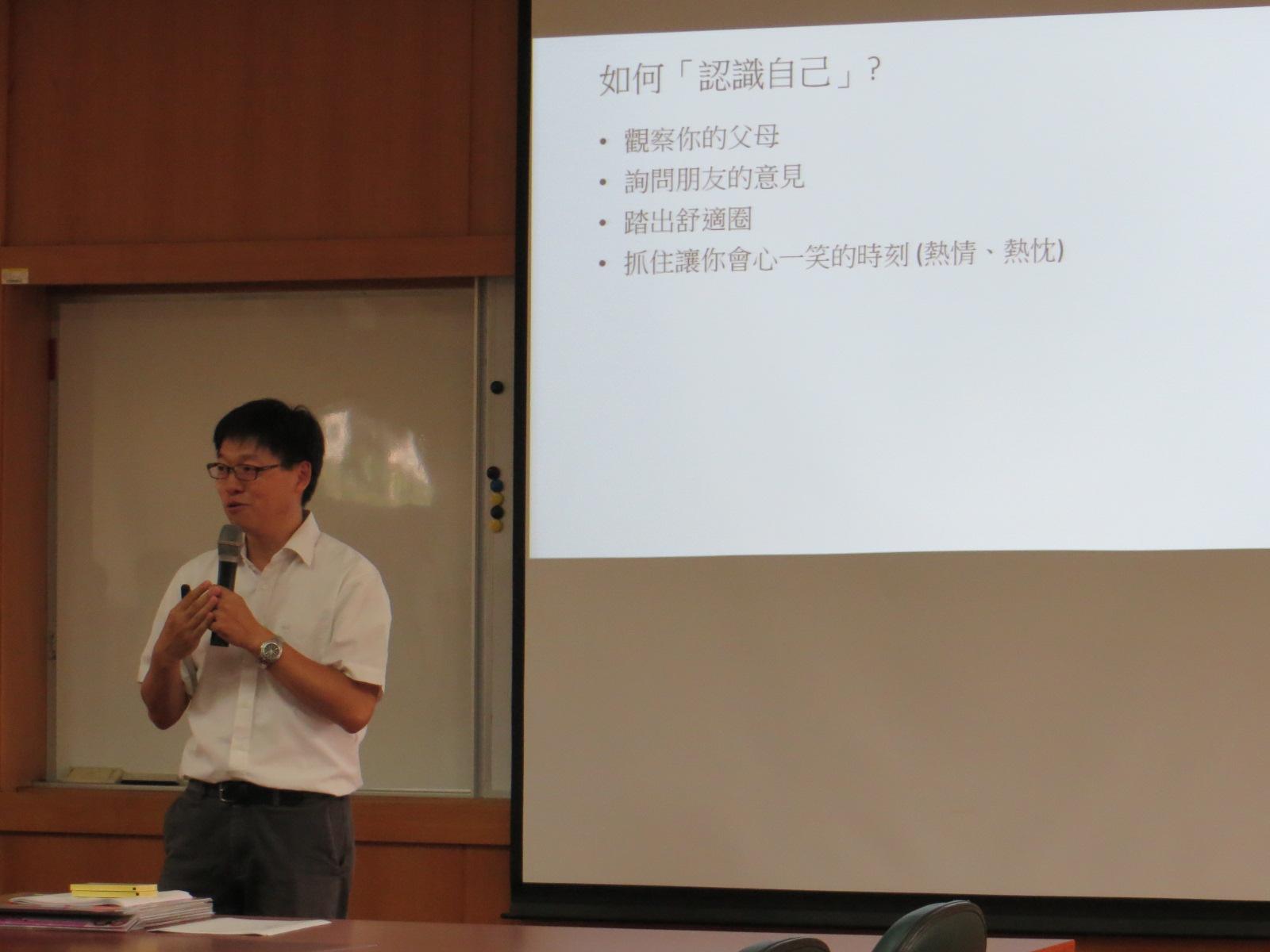 如何「認識自己」?

• 觀察你的父母
• 詢問朋友的意見
• 踏出舒適圈
• 抓住讓你會心一笑的時刻 (熱情、熱忱)